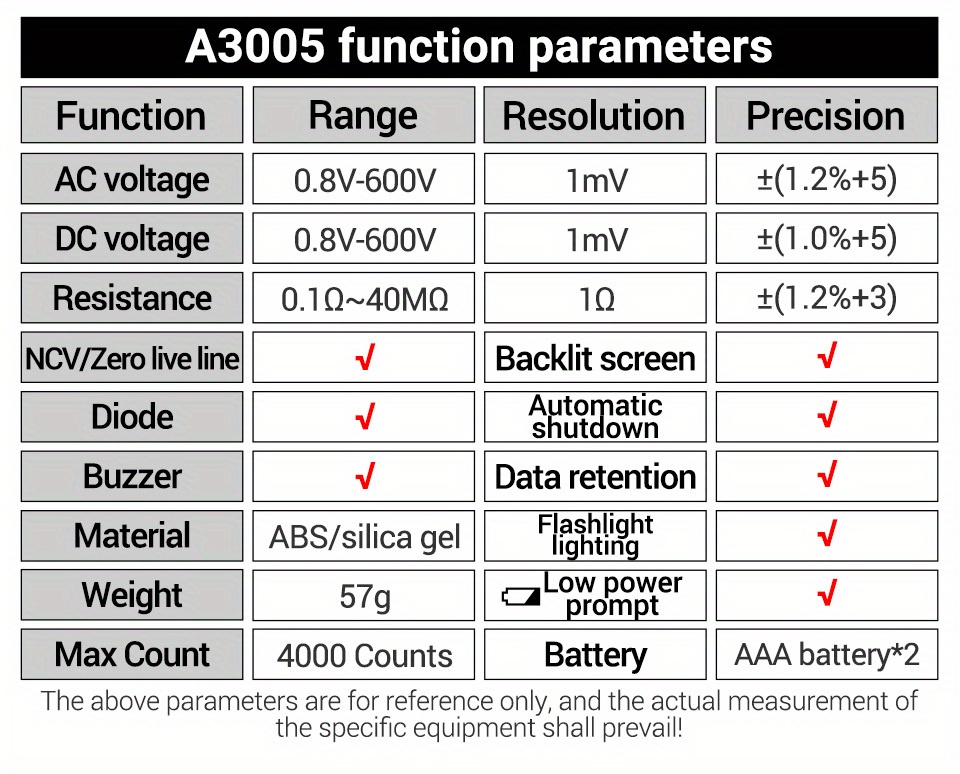 A3005 function parameters

| Function | Range | Resolution | Precision |
|---|---|---|---|
| AC voltage | 0.8V-600V | 1mV | ±(1.2%+5) |
| DC voltage | 0.8V-600V | 1mV | ±(1.0%+5) |
| Resistance | 0.1Ω~40MΩ | 1Ω | ±(1.2%+3) |
| NCV/Zero live line | √ | Backlit screen | √ |
| Diode | √ | Automatic shutdown | √ |
| Buzzer | √ | Data retention | √ |
| Material | ABS/silica gel | Flashlight lighting | √ |
| Weight | 57g | Low power prompt | √ |
| Max Count | 4000 Counts | Battery | AAA battery*2 |

The above parameters are for reference only, and the actual measurement of the specific equipment shall prevail!